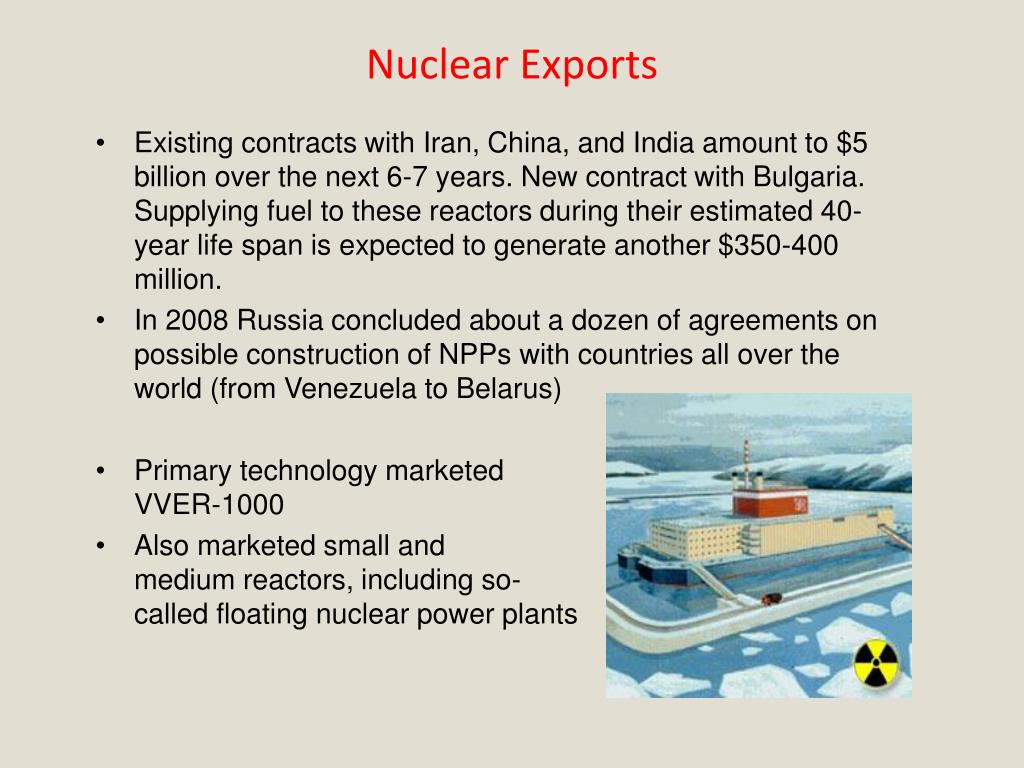 Nuclear Exports

• Existing contracts with Iran, China, and India amount to \$5 billion over the next 6-7 years. New contract with Bulgaria. Supplying fuel to these reactors during their estimated 40-year life span is expected to generate another \$350-400 million.
• In 2008 Russia concluded about a dozen of agreements on possible construction of NPPs with countries all over the world (from Venezuela to Belarus)

• Primary technology marketed VVER-1000
• Also marketed small and medium reactors, including so-called floating nuclear power plants